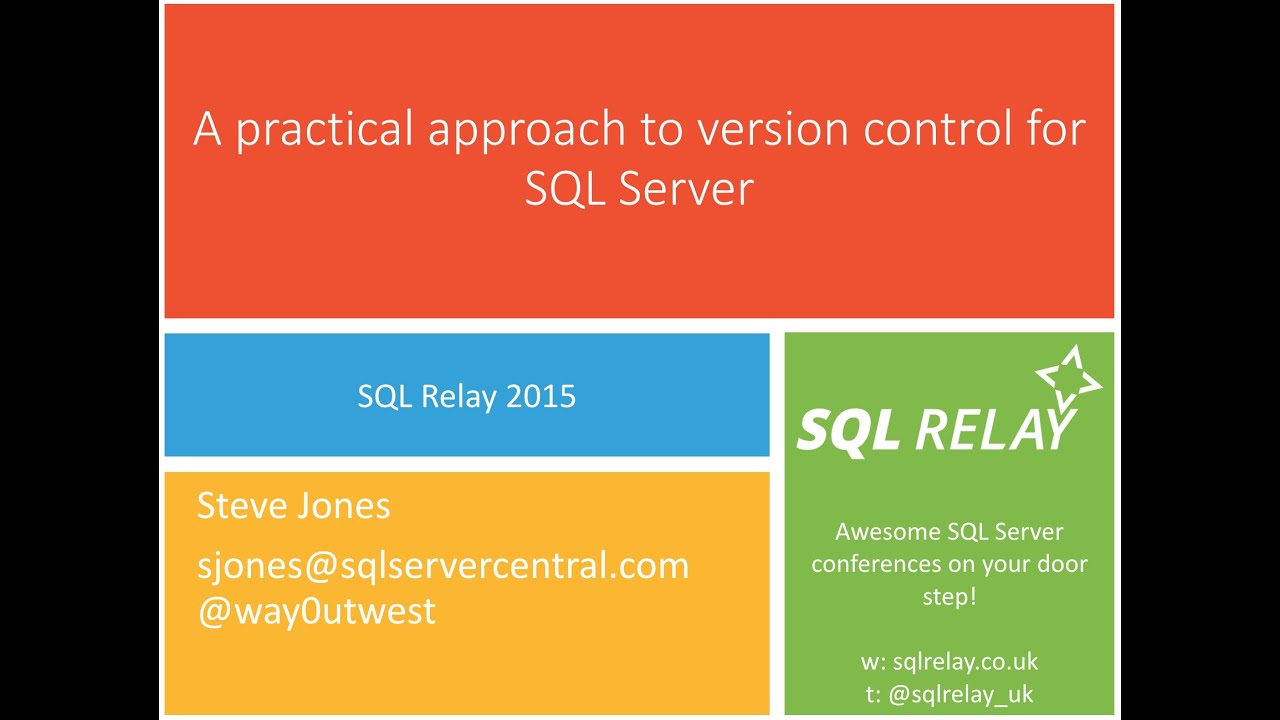 A practical approach to version control for SQL Server

SQL Relay 2015

Steve Jones

sjones@sqlservercentral.com
@way0utwest

SQL RELAY

Awesome SQL Server conferences on your door step!

w: sqlrelay.co.uk
t: @sqlrelay_uk